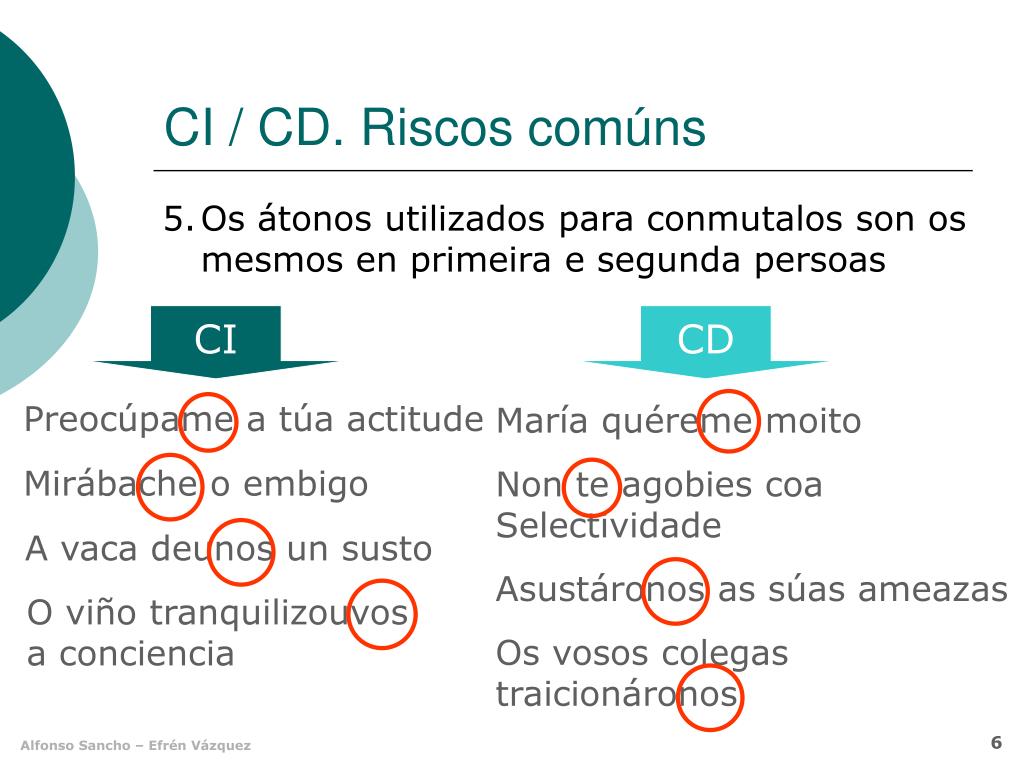 CI / CD. Riscos comúns

5. Os átonos utilizados para conmutalos son os mesmos en primeira e segunda persoas

CI

Preocúpame a túa actitude

Mirábache o embigo

A vaca deunos un susto

O viño tranquilizouvos a conciencia

CD

María quéreme moito

Non te agobies coa Selectividade

Asustáronos as súas ameazas

Os vosos colegas traicionáronos

Alfonso Sancho – Efrén Vázquez

6